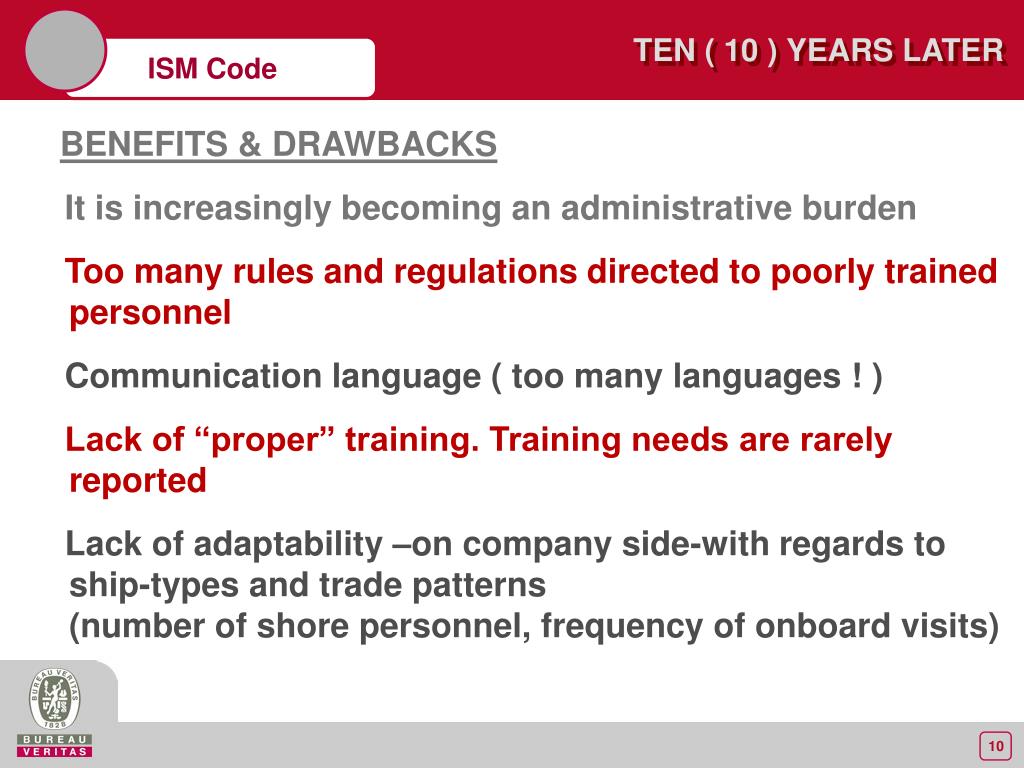 ISM Code

TEN ( 10 ) YEARS LATER

BENEFITS & DRAWBACKS

It is increasingly becoming an administrative burden

Too many rules and regulations directed to poorly trained personnel

Communication language ( too many languages ! )

Lack of “proper” training. Training needs are rarely reported

Lack of adaptability –on company side-with regards to ship-types and trade patterns
(number of shore personnel, frequency of onboard visits)

BUREAU VERITAS 1828

BUREAU
VERITAS

10